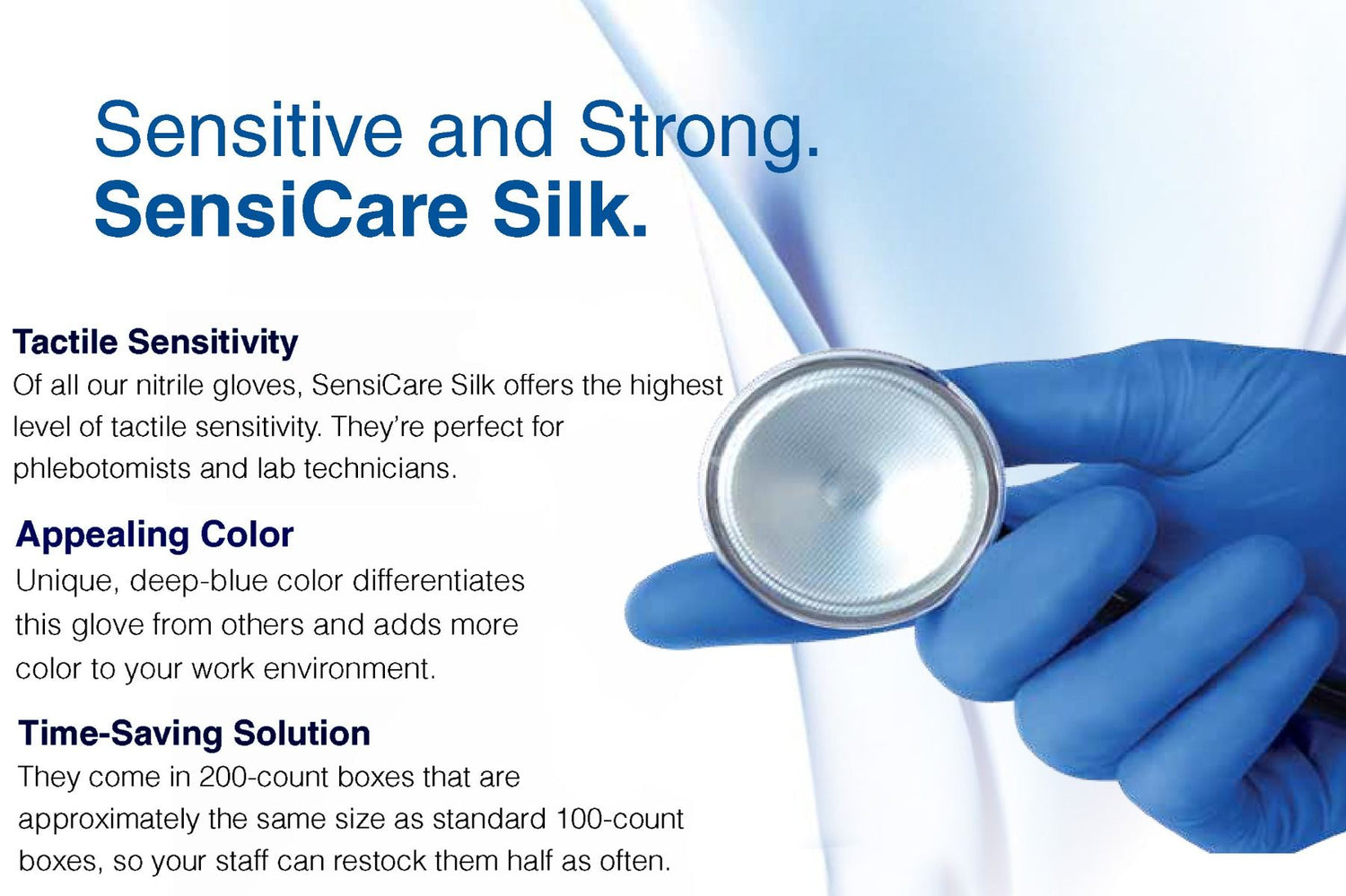 Sensitive and Strong.
SensiCare Silk.

Tactile Sensitivity
Of all our nitrile gloves, SensiCare Silk offers the highest level of tactile sensitivity. They're perfect for phlebotomists and lab technicians.

Appealing Color
Unique, deep-blue color differentiates this glove from others and adds more color to your work environment.

Time-Saving Solution
They come in 200-count boxes that are approximately the same size as standard 100-count boxes, so your staff can restock them half as often.